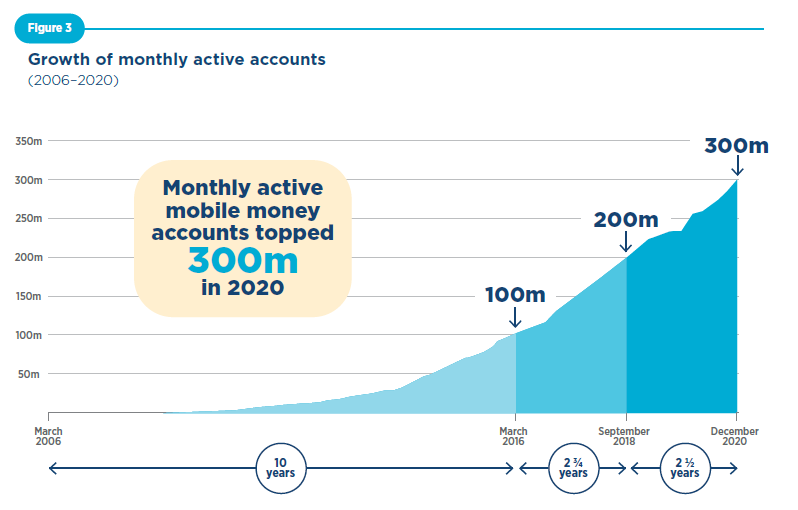 Figure 3

Growth of monthly active accounts
(2006–2020)

350m
300m
250m
200m
150m
100m
50m

Monthly active mobile money accounts topped
300m
in 2020

100m
200m
300m

March 2006
March 2016
September 2018
December 2020

10 years
2 ¾ years
2 ½ years